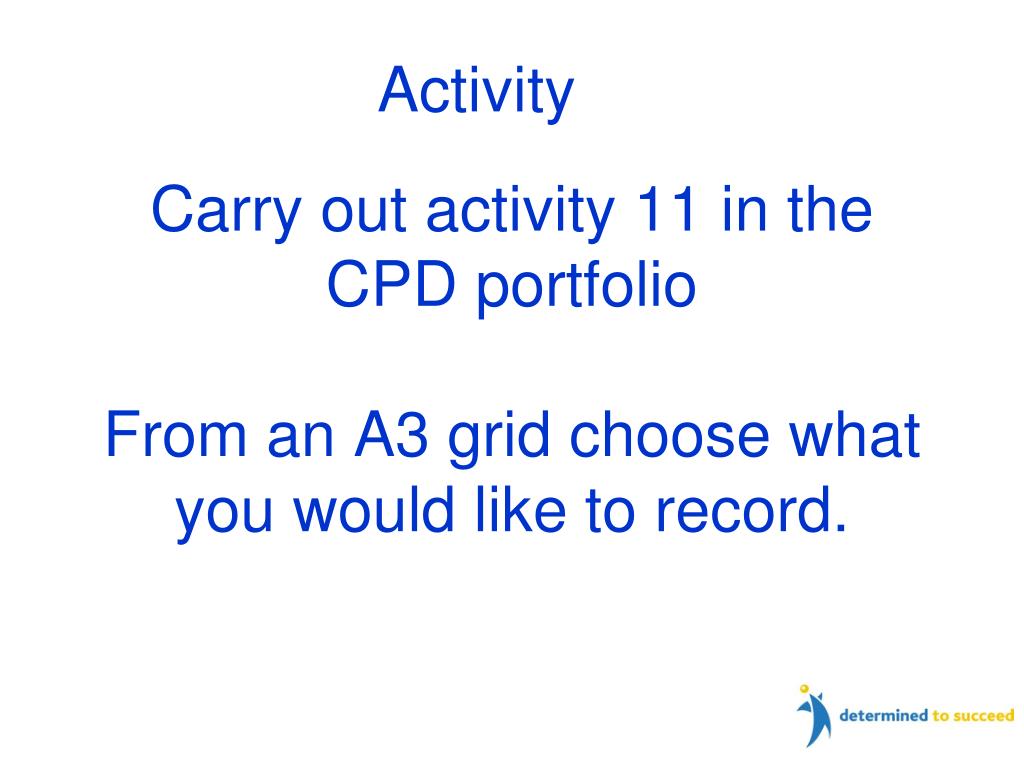 Activity

Carry out activity 11 in the CPD portfolio

From an A3 grid choose what you would like to record.

determined to succeed